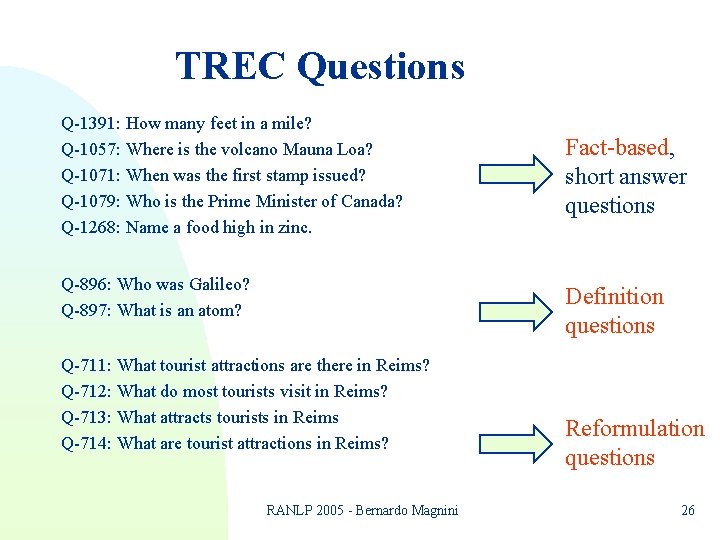 TREC Questions

Q-1391: How many feet in a mile?
Q-1057: Where is the volcano Mauna Loa?
Q-1071: When was the first stamp issued?
Q-1079: Who is the Prime Minister of Canada?
Q-1268: Name a food high in zinc.

Fact-based, short answer questions

Q-896: Who was Galileo?
Q-897: What is an atom?

Definition questions

Q-711: What tourist attractions are there in Reims?
Q-712: What do most tourists visit in Reims?
Q-713: What attracts tourists in Reims
Q-714: What are tourist attractions in Reims?

Reformulation questions

RANLP 2005 - Bernardo Magnini

26